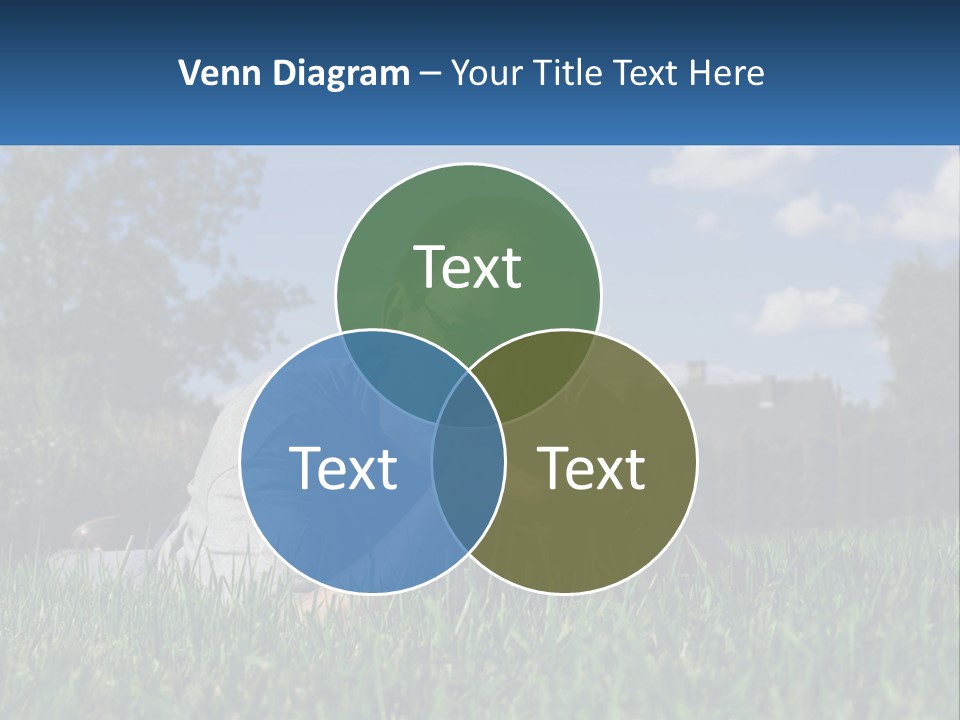 Venn Diagram – Your Title Text Here

Text

Text

Text